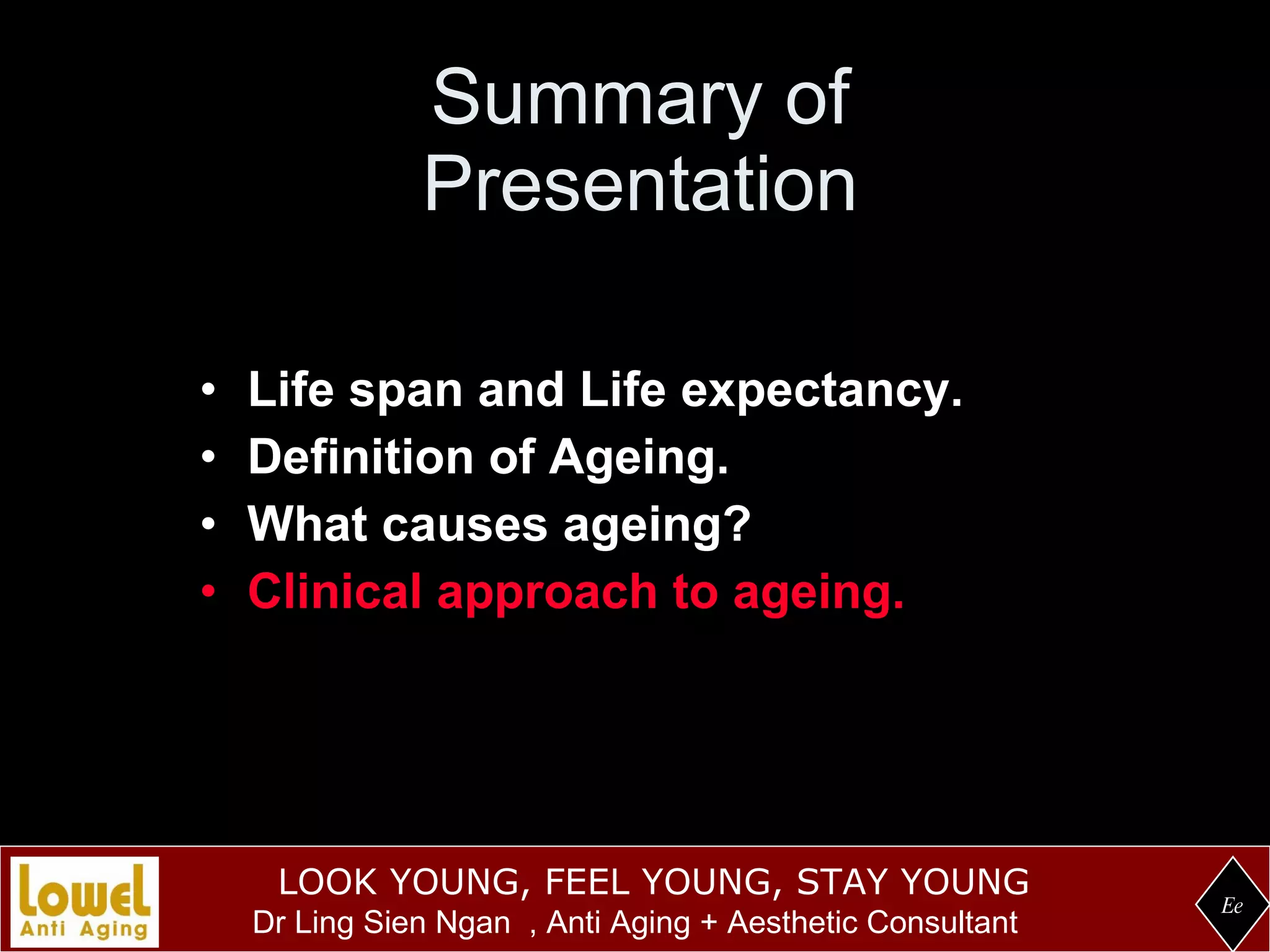 Summary of Presentation

• Life span and Life expectancy.
• Definition of Ageing.
• What causes ageing?
• Clinical approach to ageing.

Lowel
Anti Aging

LOOK YOUNG, FEEL YOUNG, STAY YOUNG
Dr Ling Sien Ngan , Anti Aging + Aesthetic Consultant

Ee